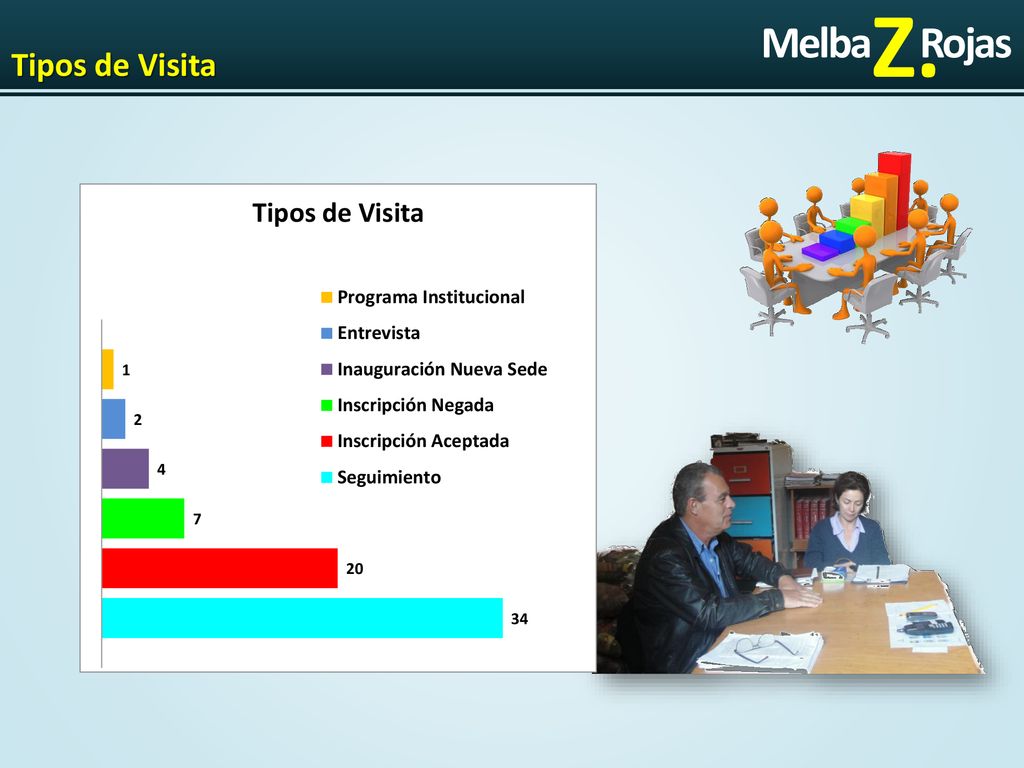 Tipos de Visita

Melba Z. Rojas

Tipos de Visita

Programa Institucional
Entrevista
Inauguración Nueva Sede
Inscripción Negada
Inscripción Aceptada
Seguimiento

1
2
4
7
20
34